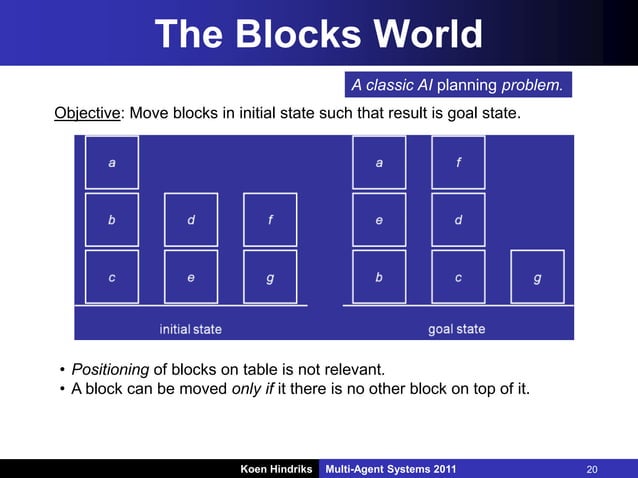 The Blocks World

A classic AI planning problem.

Objective: Move blocks in initial state such that result is goal state.

a
b d f
c e g
initial state

a f
e d
b c g
goal state

• Positioning of blocks on table is not relevant.
• A block can be moved only if it there is no other block on top of it.

Koen Hindriks Multi-Agent Systems 2011 20